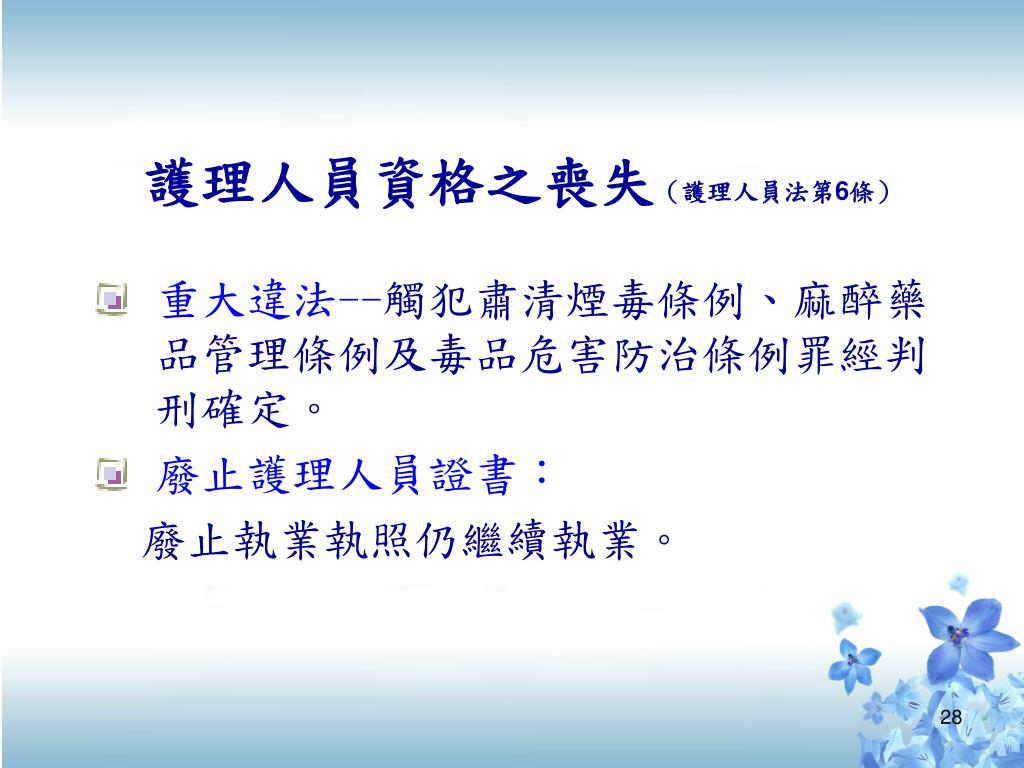 護理人員資格之喪失（護理人員法第6條）

重大違法--觸犯肅清煙毒條例、麻醉藥品管理條例及毒品危害防治條例罪經判刑確定。

廢止護理人員證書：

廢止執業執照仍繼續執業。

28